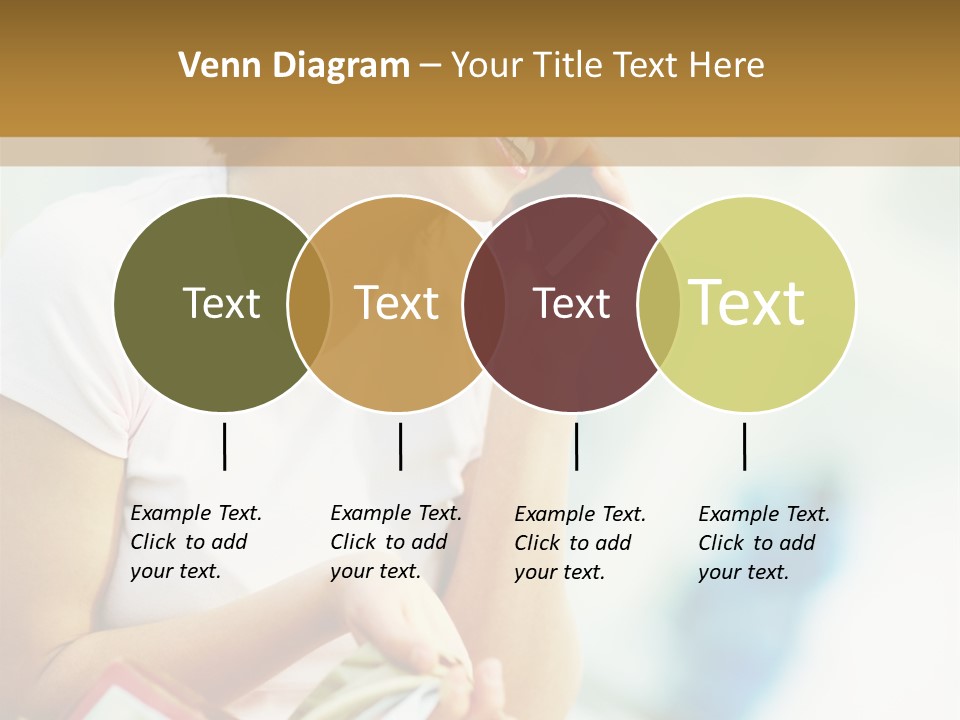 Venn Diagram – Your Title Text Here

Text

Text

Text

Text

Example Text. Click to add your text.

Example Text. Click to add your text.

Example Text. Click to add your text.

Example Text. Click to add your text.